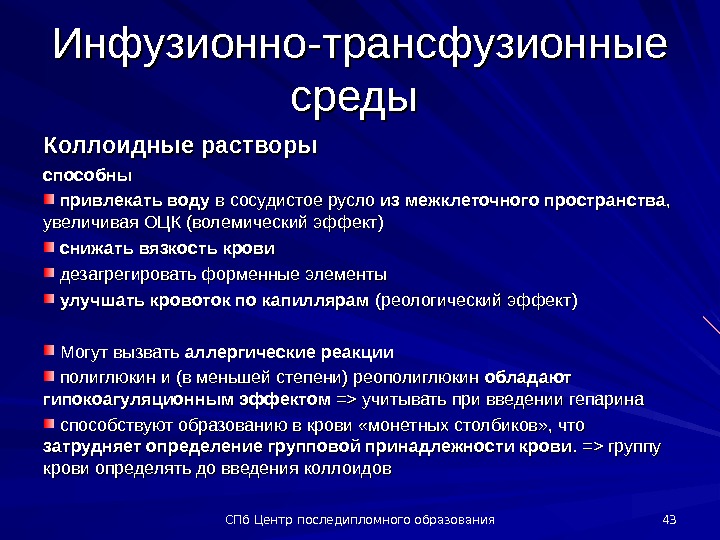 Инфузионно-трансфузионные среды

Коллоидные растворы

способны

привлекать воду в сосудистое русло из межклеточного пространства, увеличивая ОЦК (волемический эффект)

снижать вязкость крови

дезагрегировать форменные элементы

улучшать кровоток по капиллярам (реологический эффект)

Могут вызвать аллергические реакции

полиглюкин и (в меньшей степени) реополиглюкин обладают гипокоагуляционным эффектом => учитывать при введении гепарина

способствуют образованию в крови «монетных столбиков», что затрудняет определение групповой принадлежности крови. => группу крови определять до введения коллоидов

СПб Центр последипломного образования

43